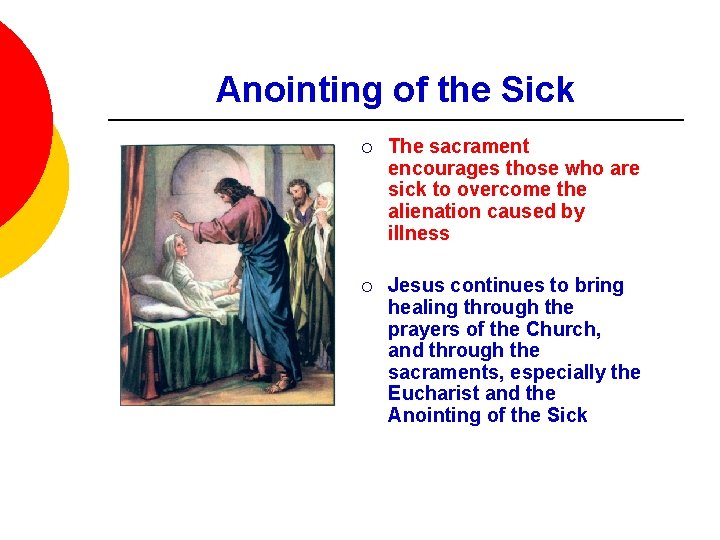 Anointing of the Sick

○ The sacrament encourages those who are sick to overcome the alienation caused by illness

○ Jesus continues to bring healing through the prayers of the Church, and through the sacraments, especially the Eucharist and the Anointing of the Sick